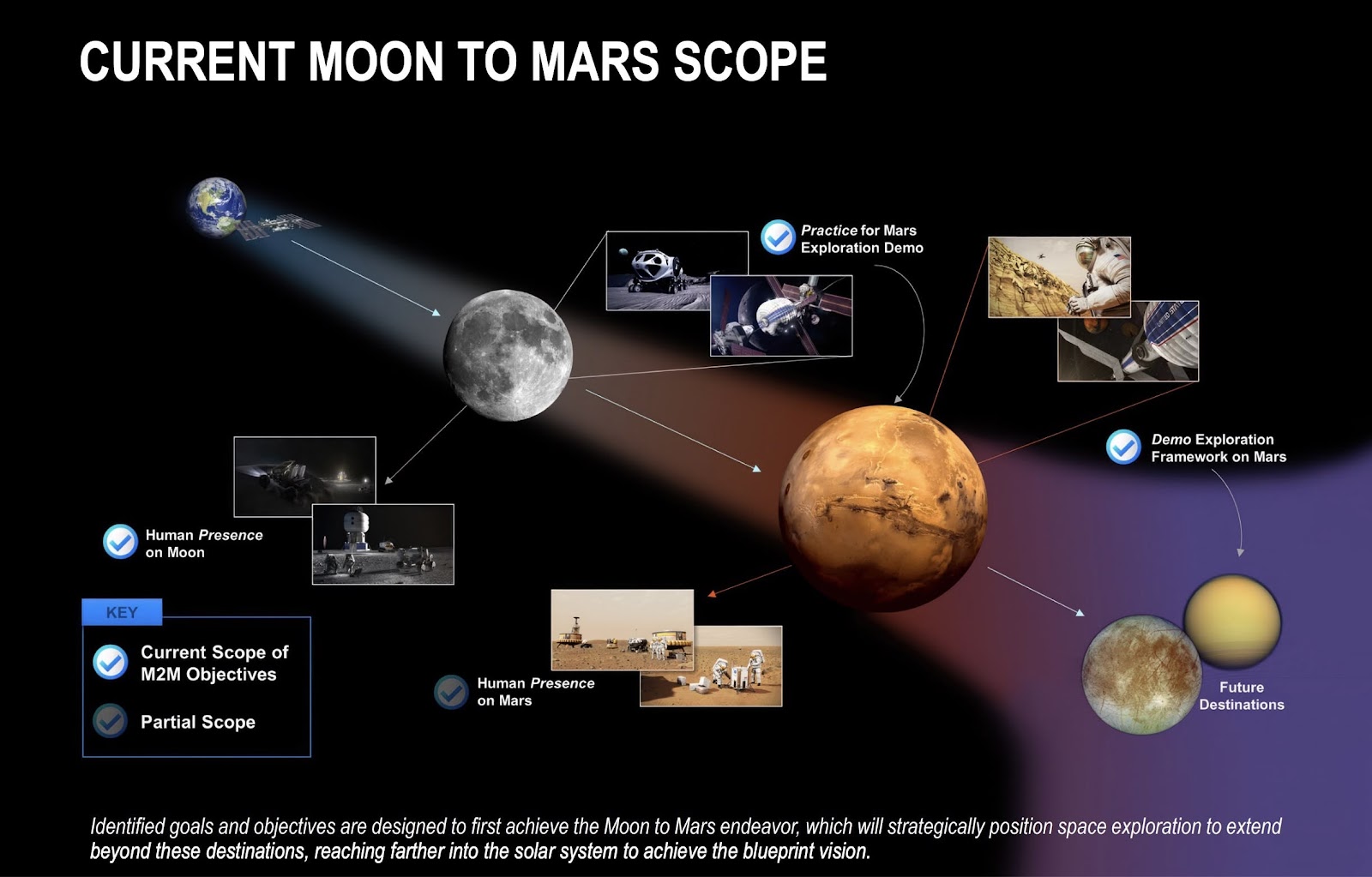 CURRENT MOON TO MARS SCOPE

Practice for Mars Exploration Demo

Demo Exploration Framework on Mars

Human Presence on Moon

KEY

Current Scope of M2M Objectives

Partial Scope

Human Presence on Mars

Future Destinations

Identified goals and objectives are designed to first achieve the Moon to Mars endeavor, which will strategically position space exploration to extend beyond these destinations, reaching farther into the solar system to achieve the blueprint vision.